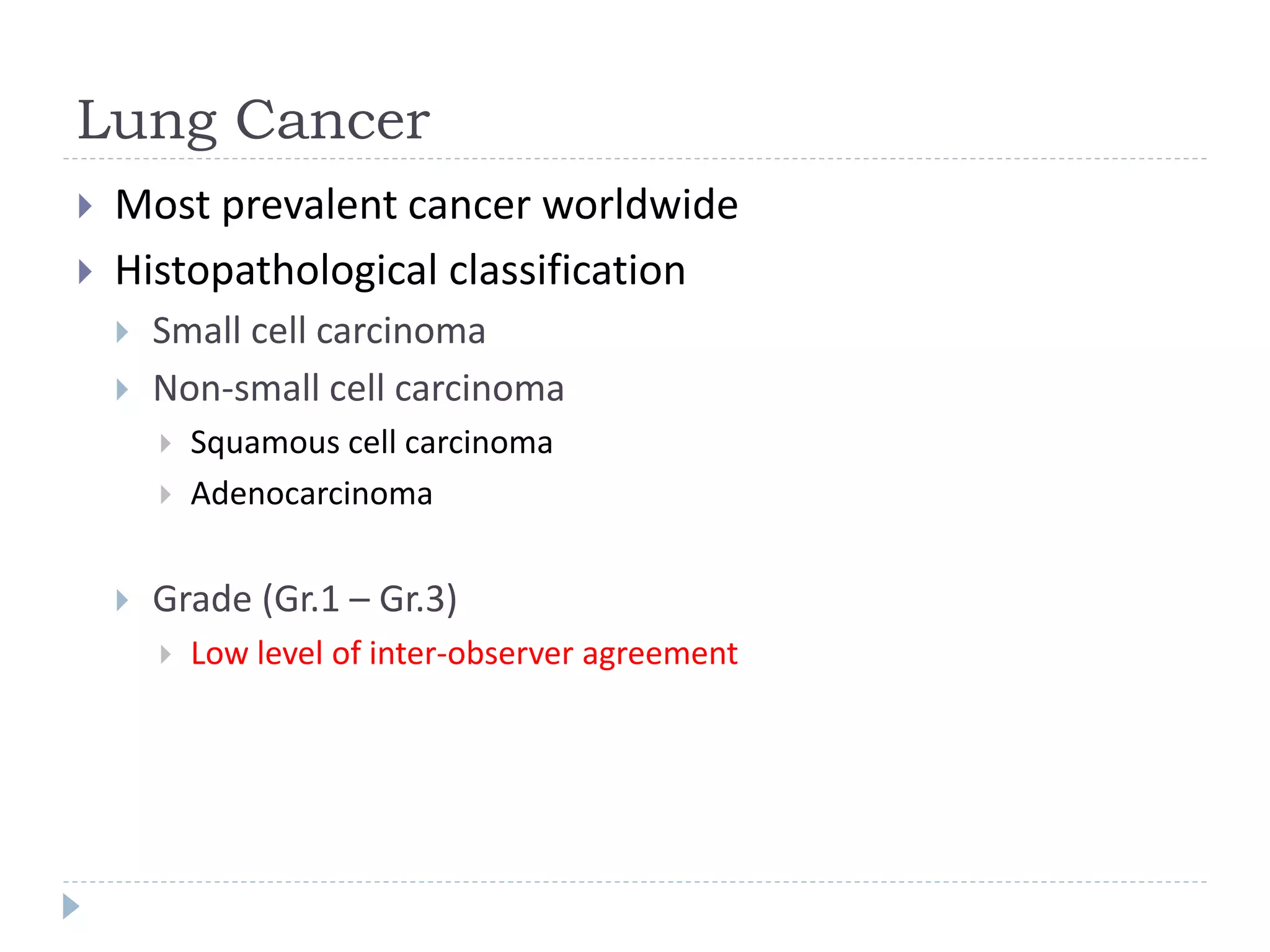 Lung Cancer

Most prevalent cancer worldwide

Histopathological classification

Small cell carcinoma

Non-small cell carcinoma

Squamous cell carcinoma

Adenocarcinoma

Grade (Gr.1 – Gr.3)

Low level of inter-observer agreement